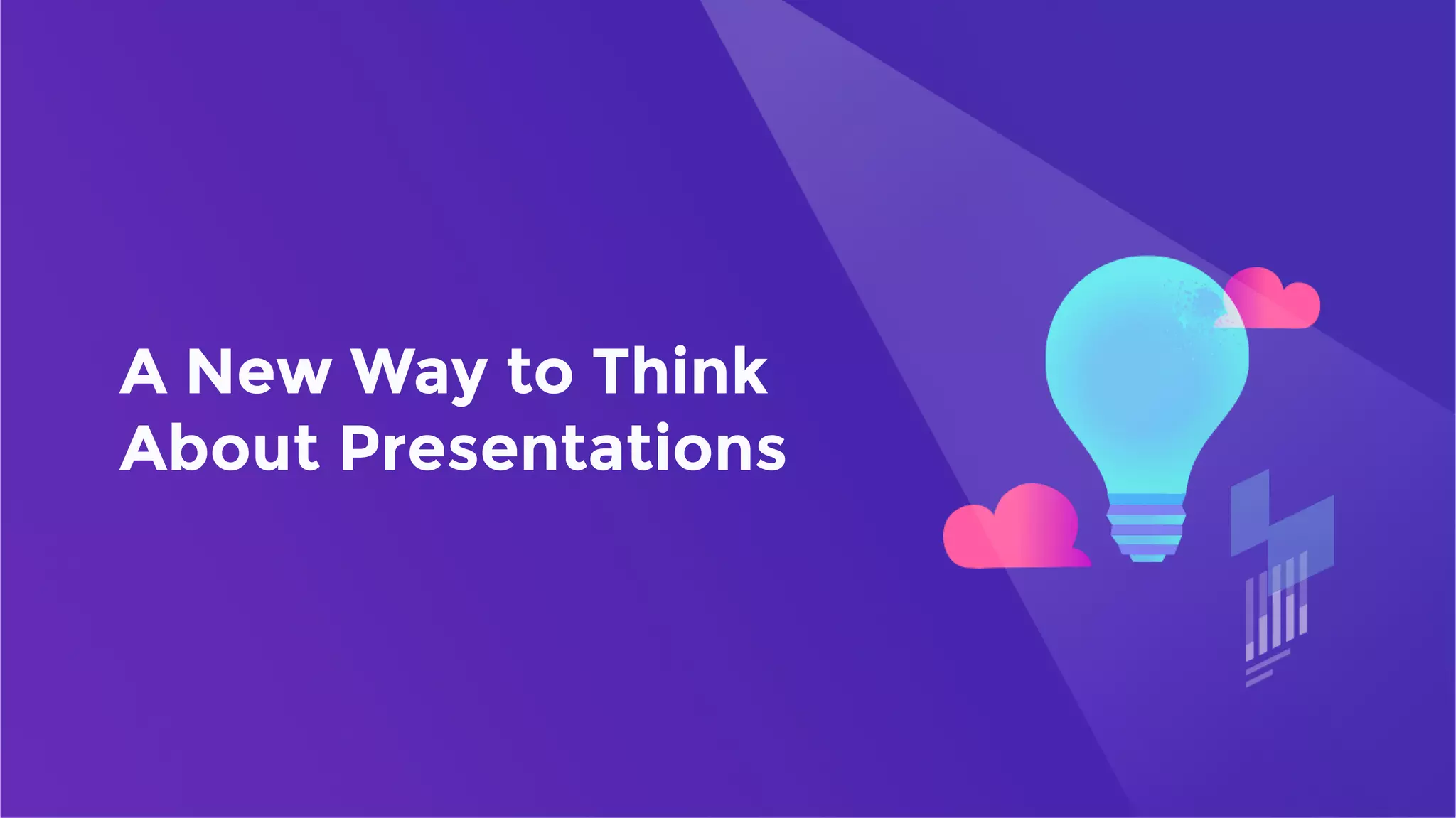 A New Way to Think About Presentations